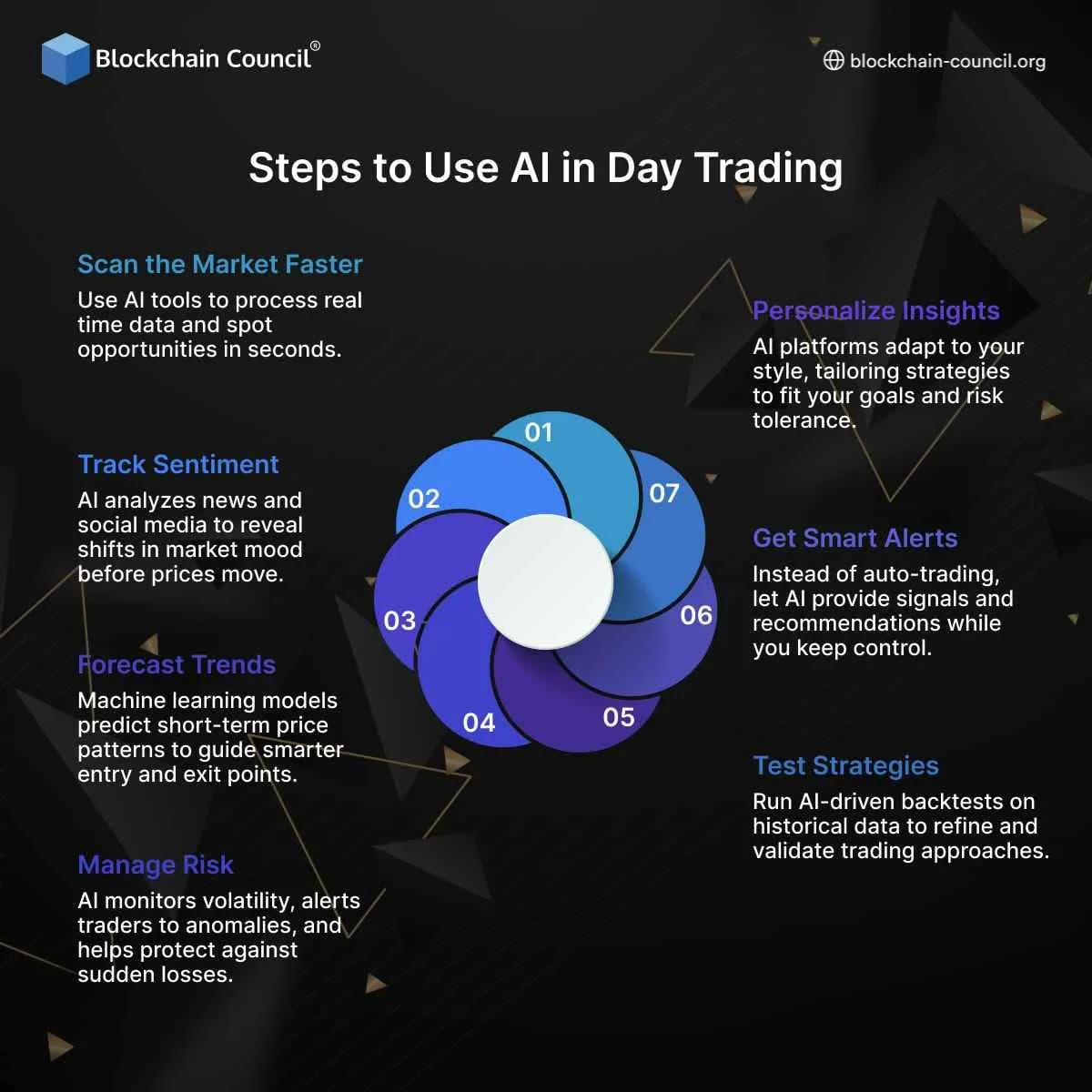 Blockchain Council®

blockchain-council.org

Steps to Use AI in Day Trading

Scan the Market Faster
Use AI tools to process real time data and spot opportunities in seconds.

Track Sentiment
AI analyzes news and social media to reveal shifts in market mood before prices move.

Forecast Trends
Machine learning models predict short-term price patterns to guide smarter entry and exit points.

Manage Risk
AI monitors volatility, alerts traders to anomalies, and helps protect against sudden losses.

01
02
03
04
05
06
07

Personalize Insights
AI platforms adapt to your style, tailoring strategies to fit your goals and risk tolerance.

Get Smart Alerts
Instead of auto-trading, let AI provide signals and recommendations while you keep control.

Test Strategies
Run AI-driven backtests on historical data to refine and validate trading approaches.